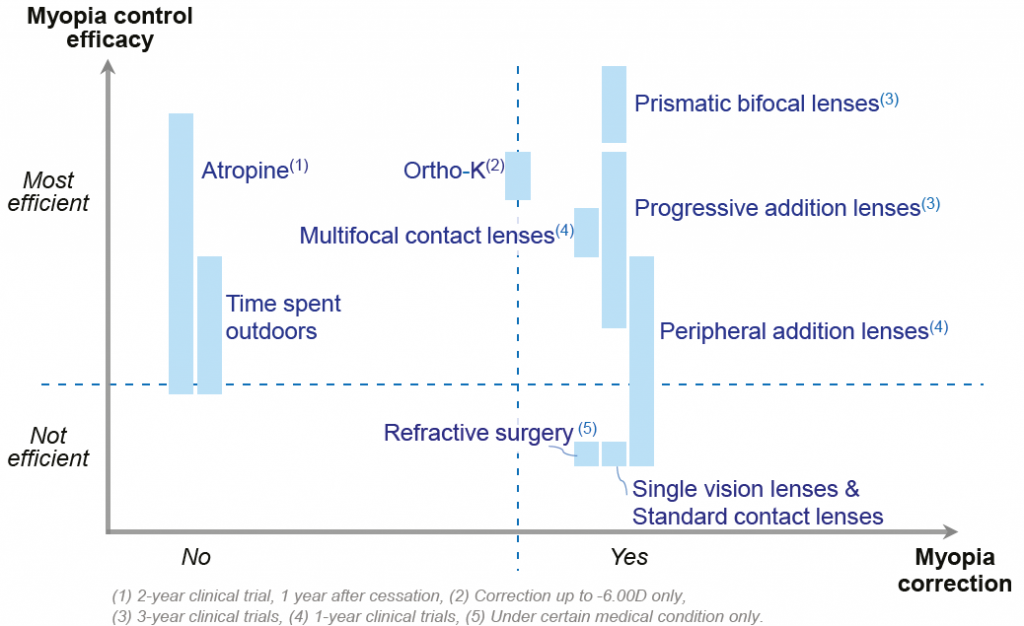 Myopia control efficacy

Most efficient

Not efficient

Atropine$^{(1)}$

Time spent outdoors

Ortho-K$^{(2)}$

Multifocal contact lenses$^{(4)}$

Prismatic bifocal lenses$^{(3)}$

Progressive addition lenses$^{(3)}$

Peripheral addition lenses$^{(4)}$

Refractive surgery$^{(5)}$

Single vision lenses & Standard contact lenses

No

Yes

Myopia correction

(1) 2-year clinical trial, 1 year after cessation, (2) Correction up to -6.00D only, (3) 3-year clinical trials, (4) 1-year clinical trials, (5) Under certain medical condition only.